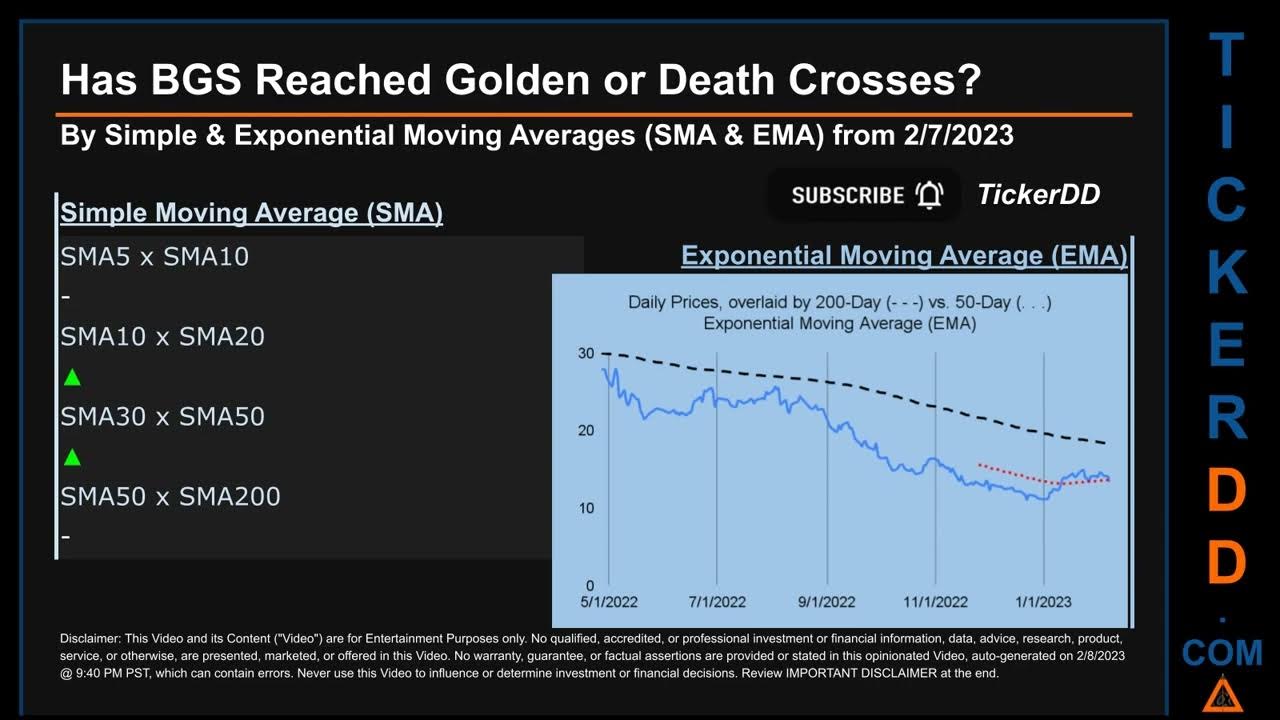 Has BGS Reached Golden or Death Crosses?

By Simple & Exponential Moving Averages (SMA & EMA) from 2/7/2023

SUBSCRIBE TickerDD

Simple Moving Average (SMA)

SMA5 x SMA10
-
SMA10 x SMA20
▲
SMA30 x SMA50
▲
SMA50 x SMA200
-

Exponential Moving Average (EMA)

Daily Prices, overlaid by 200-Day (- - -) vs. 50-Day (. . .) Exponential Moving Average (EMA)

30
20
10
0
5/1/2022
7/1/2022
9/1/2022
11/1/2022
1/1/2023

Disclaimer: This Video and its Content ("Video") are for Entertainment Purposes only. No qualified, accredited, or professional investment or financial information, data, advice, research, product, service, or otherwise, are presented, marketed, or offered in this Video. No warranty, guarantee, or factual assertions are provided or stated in this opinionated Video, auto-generated on 2/8/2023 @ 9:40 PM PST, which can contain errors. Never use this Video to influence or determine investment or financial decisions. Review IMPORTANT DISCLAIMER at the end.

TICKERDD.COM